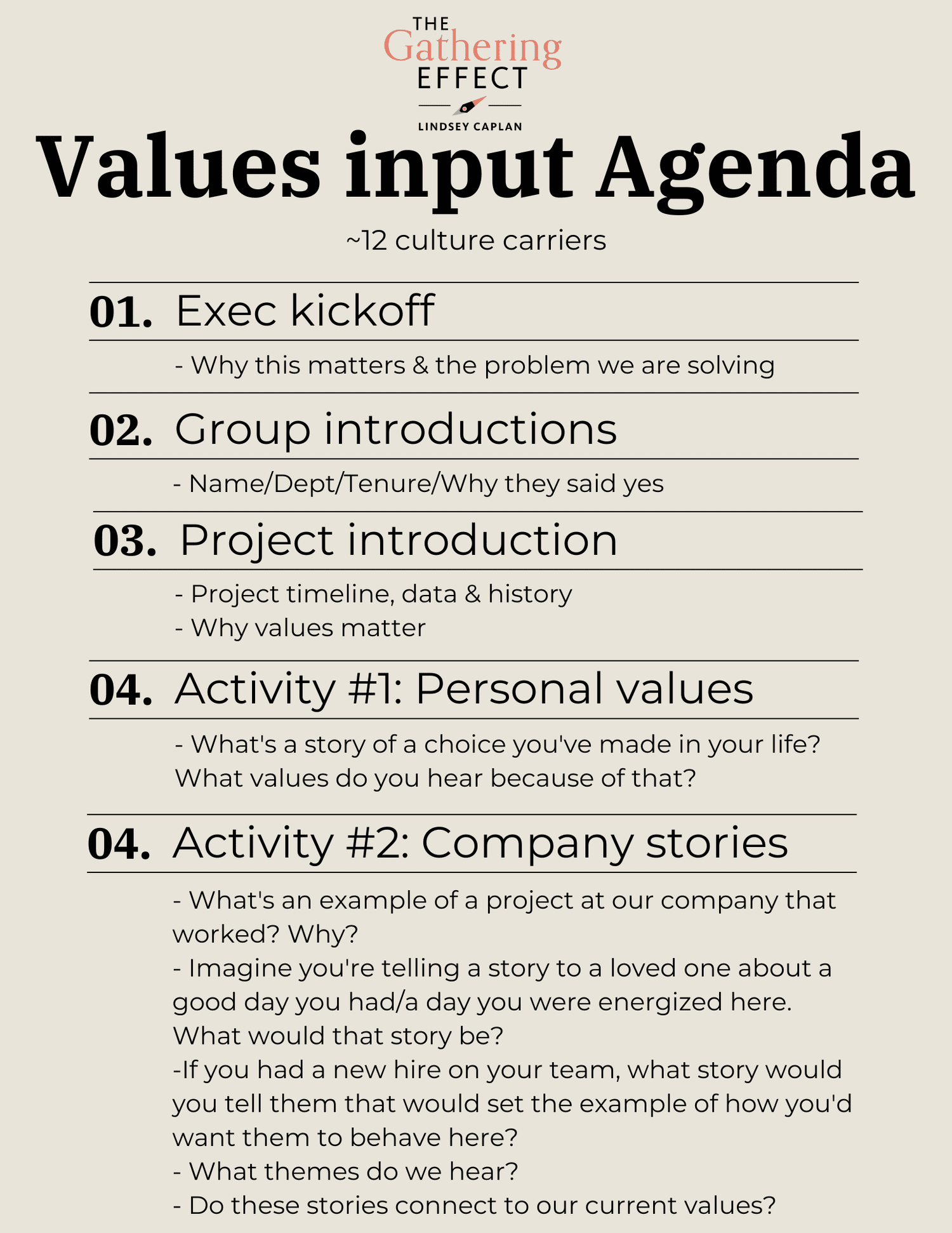 THE
Gathering
EFFECT
LINDSEY CAPLAN

Values input Agenda

~12 culture carriers

01. Exec kickoff

- Why this matters & the problem we are solving

02. Group introductions

- Name/Dept/Tenure/Why they said yes

03. Project introduction

- Project timeline, data & history
- Why values matter

04. Activity #1: Personal values

- What's a story of a choice you've made in your life? What values do you hear because of that?

04. Activity #2: Company stories

- What's an example of a project at our company that worked? Why?
- Imagine you're telling a story to a loved one about a good day you had/a day you were energized here. What would that story be?
-If you had a new hire on your team, what story would you tell them that would set the example of how you'd want them to behave here?
- What themes do we hear?
- Do these stories connect to our current values?